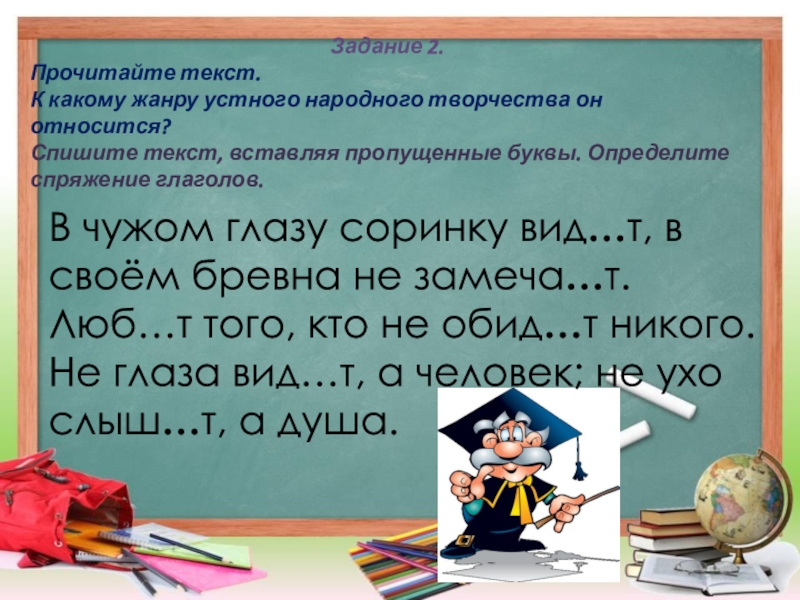 Задание 2.
Прочитайте текст.
К какому жанру устного народного творчества он относится?
Спишите текст, вставляя пропущенные буквы. Определите спряжение глаголов.

В чужом глазу соринку вид…т, в своём бревна не замеча…т. Люб…т того, кто не обид…т никого. Не глаза вид…т, а человек; не ухо слыш…т, а душа.